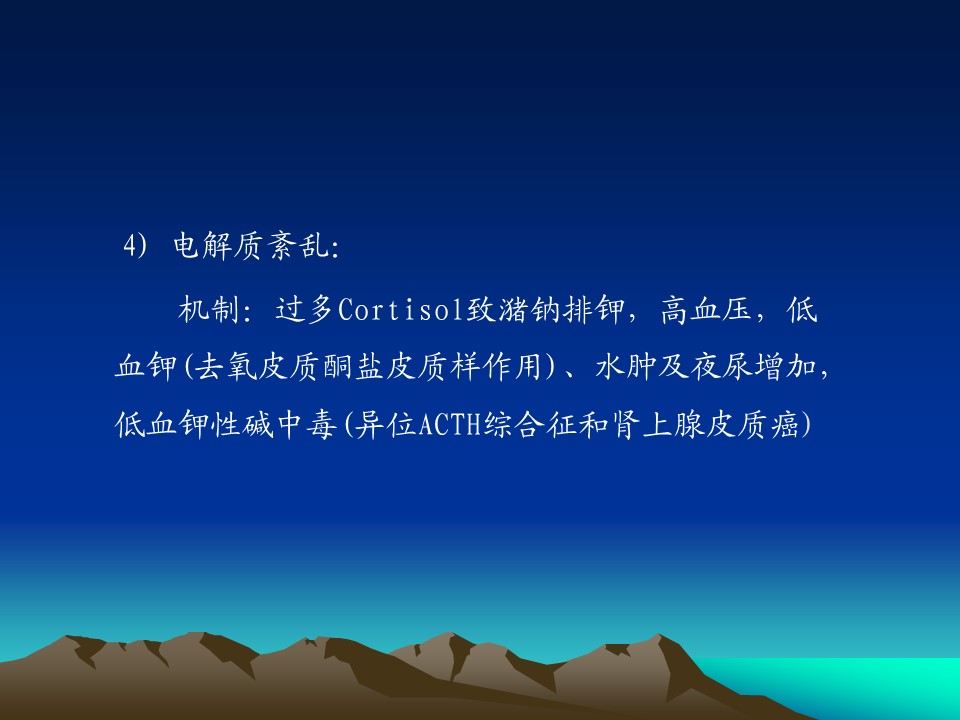 4) 电解质紊乱:

机制: 过多Cortisol致潴钠排钾, 高血压, 低血钾(去氧皮质酮盐皮质样作用)、水肿及夜尿增加, 低血钾性碱中毒(异位ACTH综合征和肾上腺皮质癌)